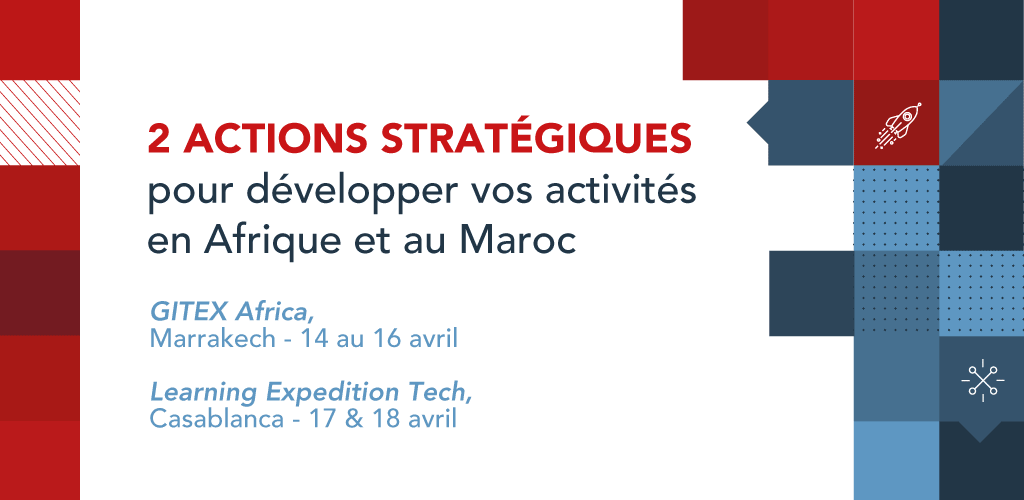 2 ACTIONS STRATÉGIQUES
pour développer vos activités en Afrique et au Maroc

GITEX Africa,
Marrakech - 14 au 16 avril

Learning Expedition Tech,
Casablanca - 17 & 18 avril